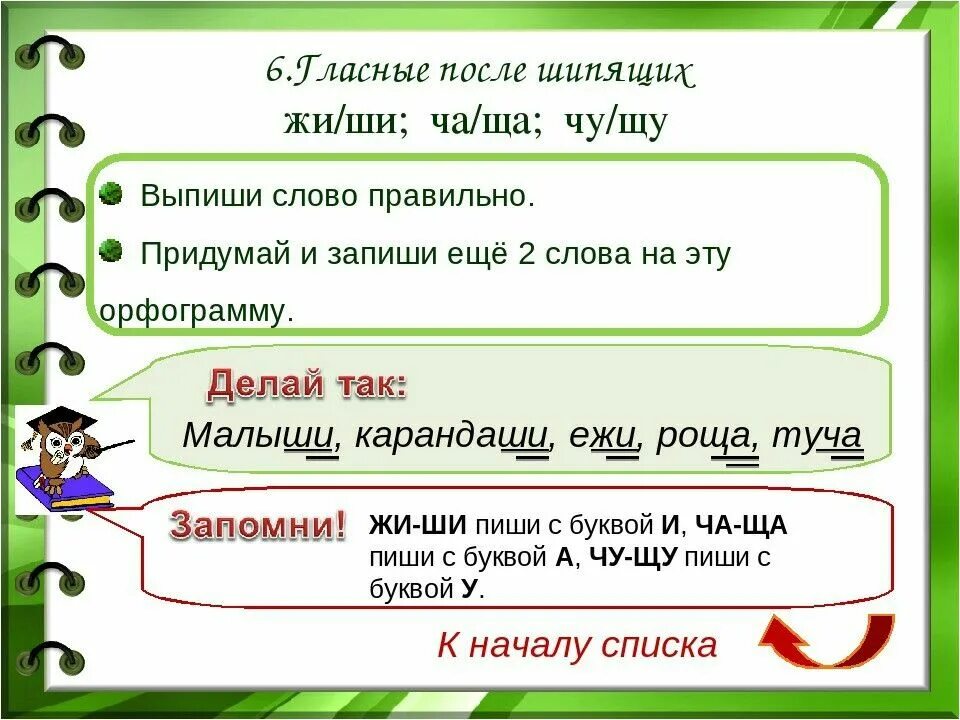 6.Гласные после шипящих
жи/ши; ча/ща; чу/щу

Выпиши слово правильно.

Придумай и запиши ещё 2 слова на эту орфограмму.

Делай так:
Малыши, карандаши, ежи, роща, туча

Запомни! ЖИ-ШИ пиши с буквой И, ЧА-ЩА пиши с буквой А, ЧУ-ЩУ пиши с буквой У.

К началу списка